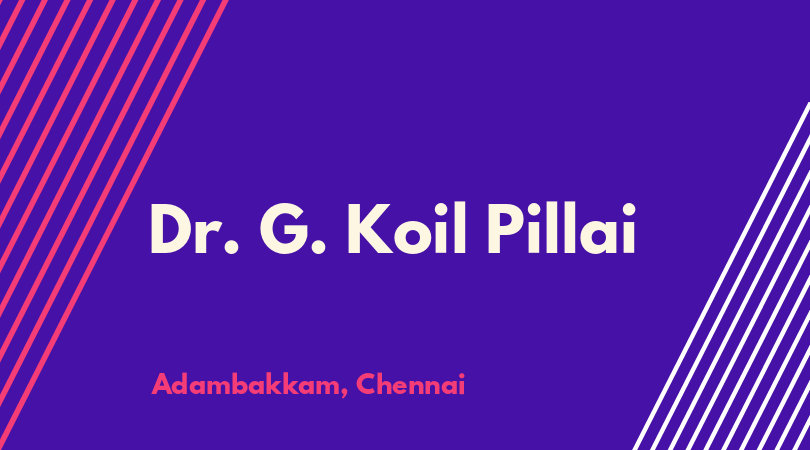 Dr. G. Koil Pillai

Adambakkam, Chennai